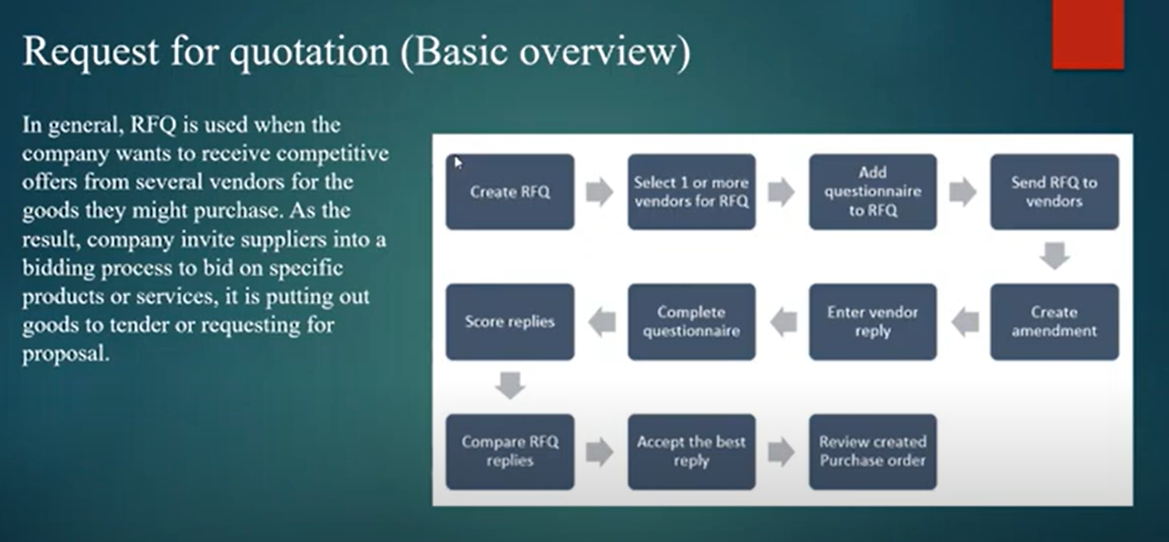 Request for quotation (Basic overview)

In general, RFQ is used when the company wants to receive competitive offers from several vendors for the goods they might purchase. As the result, company invite suppliers into a bidding process to bid on specific products or services, it is putting out goods to tender or requesting for proposal.

Create RFQ

Select 1 or more vendors for RFQ

Add questionnaire to RFQ

Send RFQ to vendors

Create amendment

Enter vendor reply

Complete questionnaire

Score replies

Compare RFQ replies

Accept the best reply

Review created Purchase order